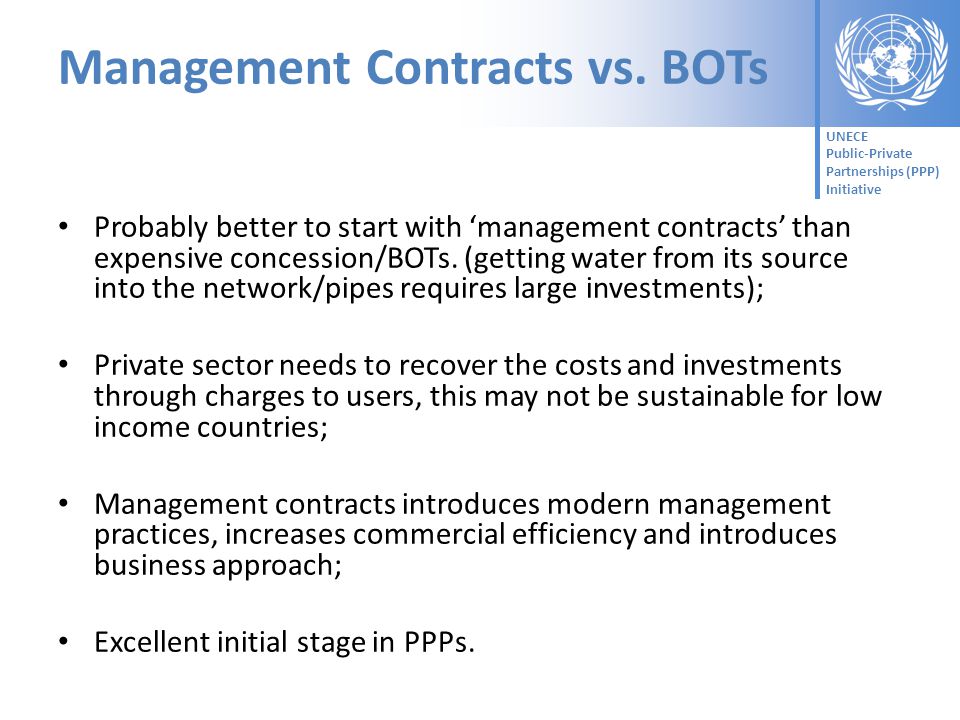 Management Contracts vs. BOTs

UNECE
Public-Private
Partnerships (PPP)
Initiative

• Probably better to start with ‘management contracts’ than expensive concession/BOTs. (getting water from its source into the network/pipes requires large investments);

• Private sector needs to recover the costs and investments through charges to users, this may not be sustainable for low income countries;

• Management contracts introduces modern management practices, increases commercial efficiency and introduces business approach;

• Excellent initial stage in PPPs.